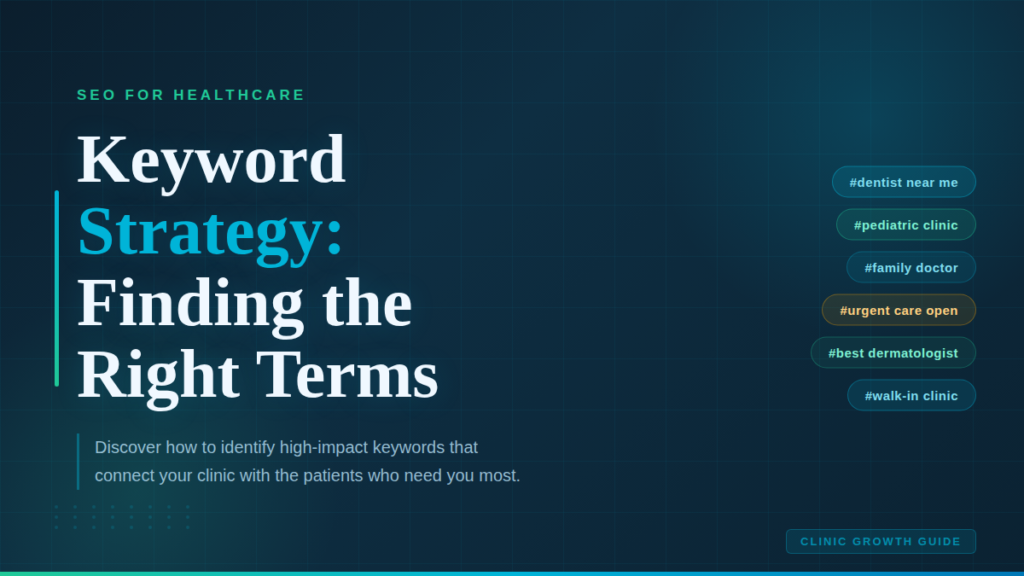 SEO FOR HEALTHCARE

Keyword Strategy: Finding the Right Terms

Discover how to identify high-impact keywords that connect your clinic with the patients who need you most.

#dentist near me
#pediatric clinic
#family doctor
#urgent care open
#best dermatologist
#walk-in clinic

CLINIC GROWTH GUIDE